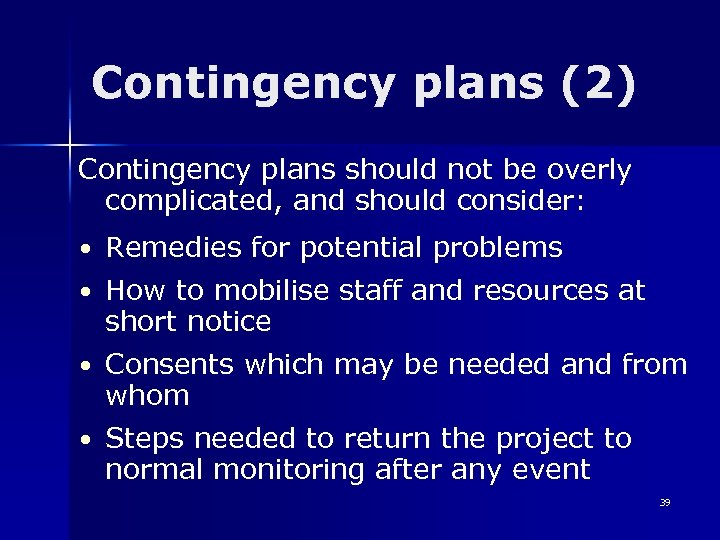 Contingency plans (2)

Contingency plans should not be overly complicated, and should consider:

• Remedies for potential problems
• How to mobilise staff and resources at short notice
• Consents which may be needed and from whom
• Steps needed to return the project to normal monitoring after any event

39